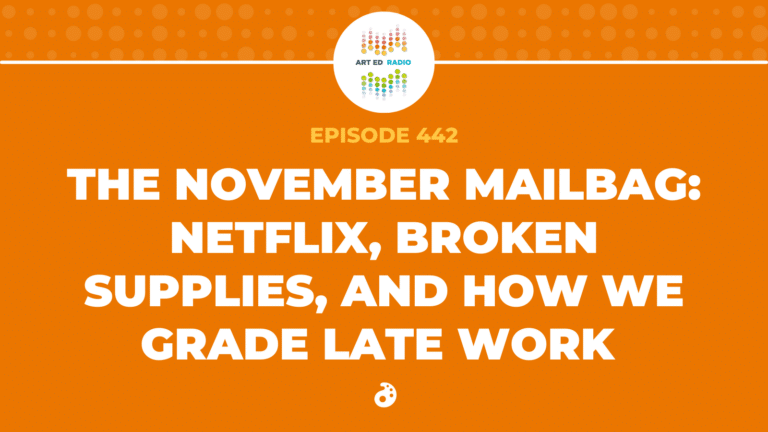 ART ED RADIO

EPISODE 442

THE NOVEMBER MAILBAG: NETFLIX, BROKEN SUPPLIES, AND HOW WE GRADE LATE WORK